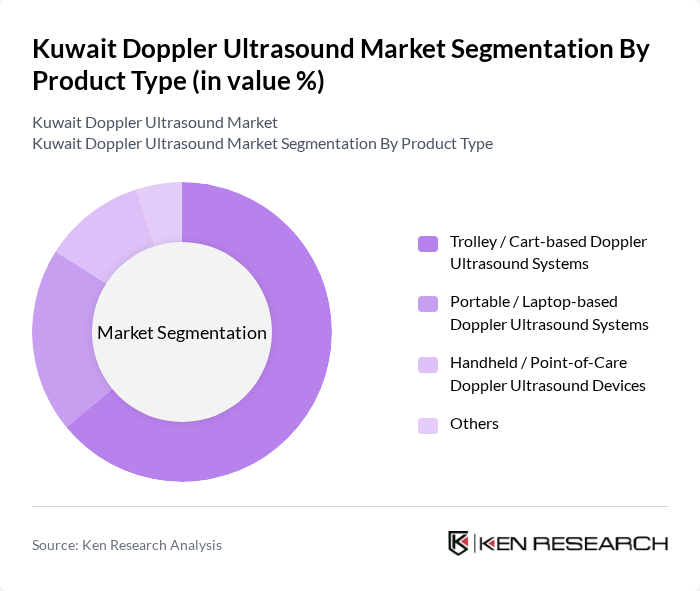 Kuwait Doppler Ultrasound Market Segmentation By Product Type (in value %)

Kuwait Doppler Ultrasound Market
Kuwait Doppler Ultrasound Market Segmentation By Product Type

Market Segmentation

Trolley / Cart-based Doppler Ultrasound Systems

Portable / Laptop-based Doppler Ultrasound Systems

Handheld / Point-of-Care Doppler Ultrasound Devices

Others

Source: Ken Research Analysis

KEN RESEARCH